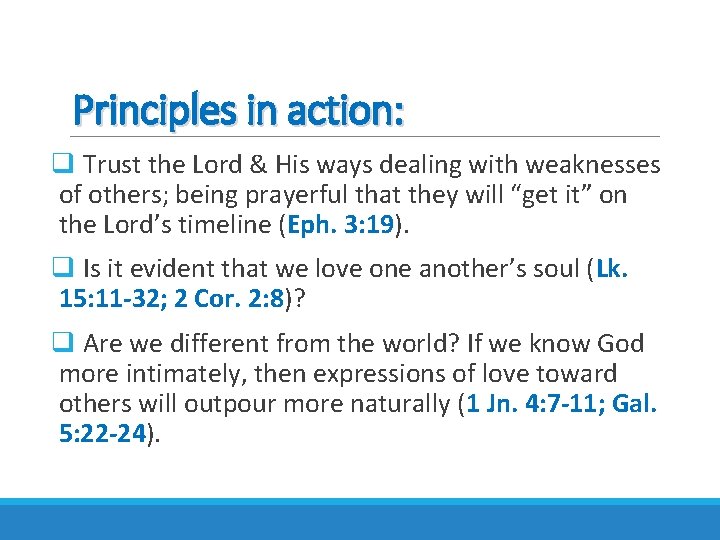 Principles in action:

❑ Trust the Lord & His ways dealing with weaknesses of others; being prayerful that they will “get it” on the Lord’s timeline (Eph. 3:19).

❑ Is it evident that we love one another’s soul (Lk. 15:11-32; 2 Cor. 2:8)?

❑ Are we different from the world? If we know God more intimately, then expressions of love toward others will outpour more naturally (1 Jn. 4:7-11; Gal. 5:22-24).